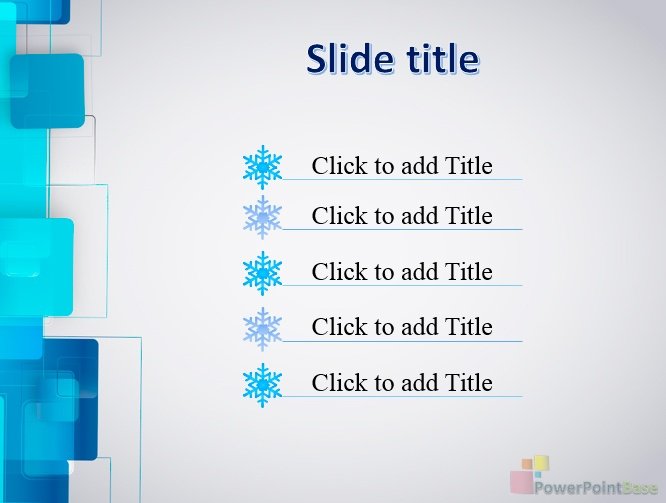 Slide title

Click to add Title

Click to add Title

Click to add Title

Click to add Title

Click to add Title

PowerPointBase